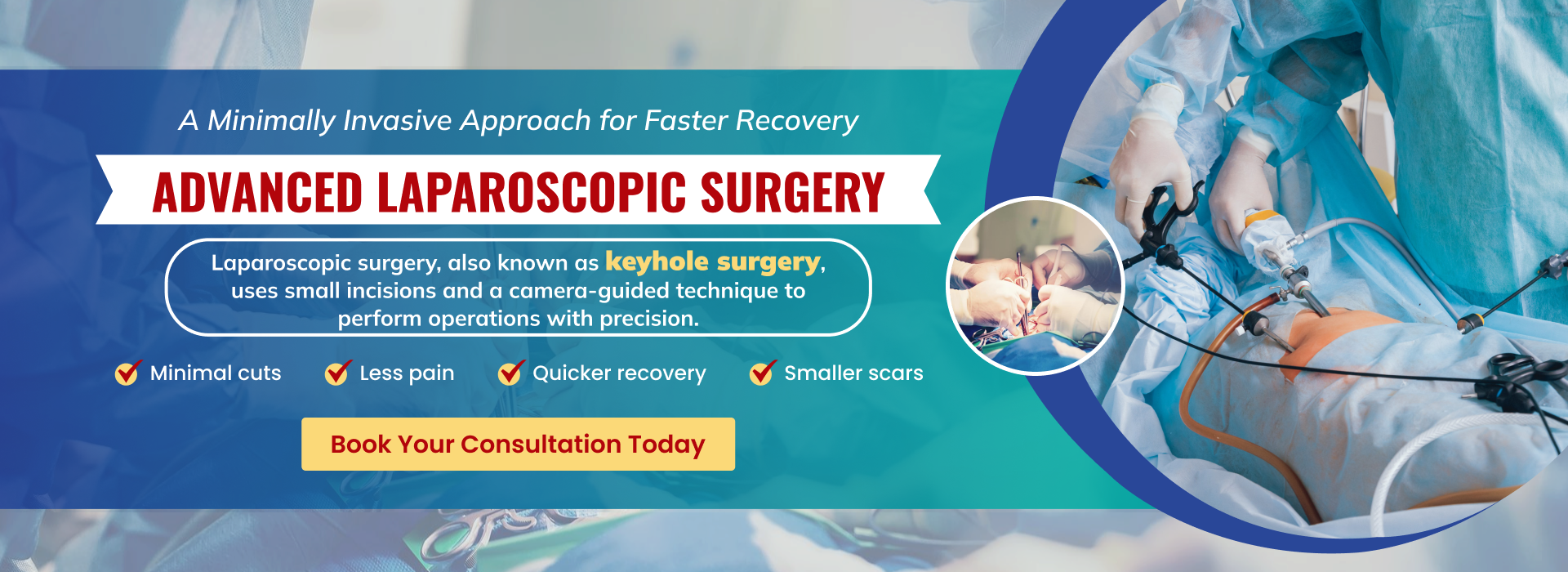 A Minimally Invasive Approach for Faster Recovery

ADVANCED LAPAROSCOPIC SURGERY

Laparoscopic surgery, also known as keyhole surgery, uses small incisions and a camera-guided technique to perform operations with precision.

Minimal cuts

Less pain

Quicker recovery

Smaller scars

Book Your Consultation Today